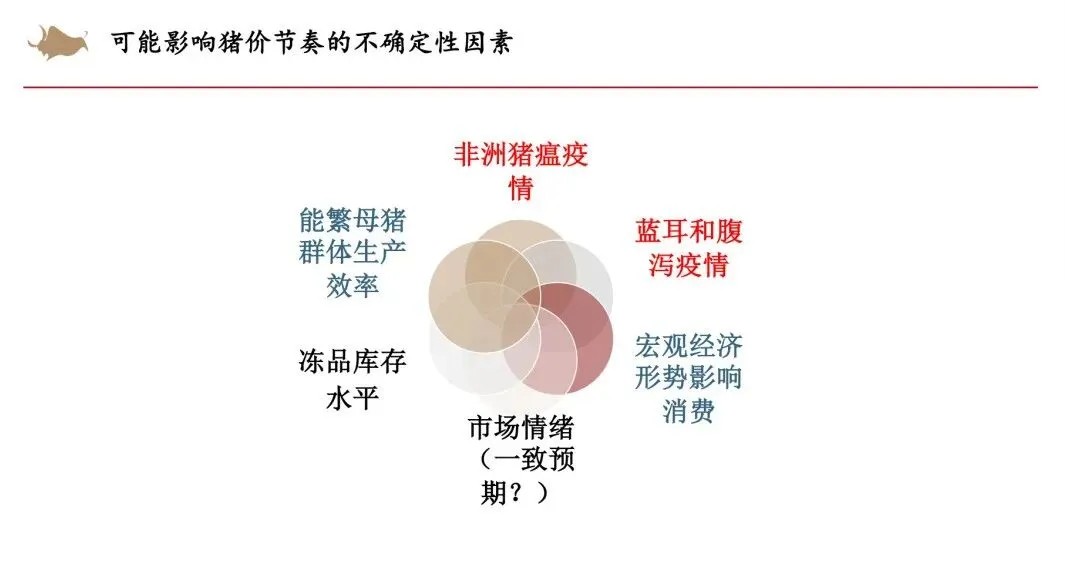 可能影响猪价节奏的不确定性因素

非洲猪瘟疫情

蓝耳和腹泻疫情

宏观经济形势影响消费

市场情绪（一致预期？）

冻品库存水平

能繁母猪群体生产效率